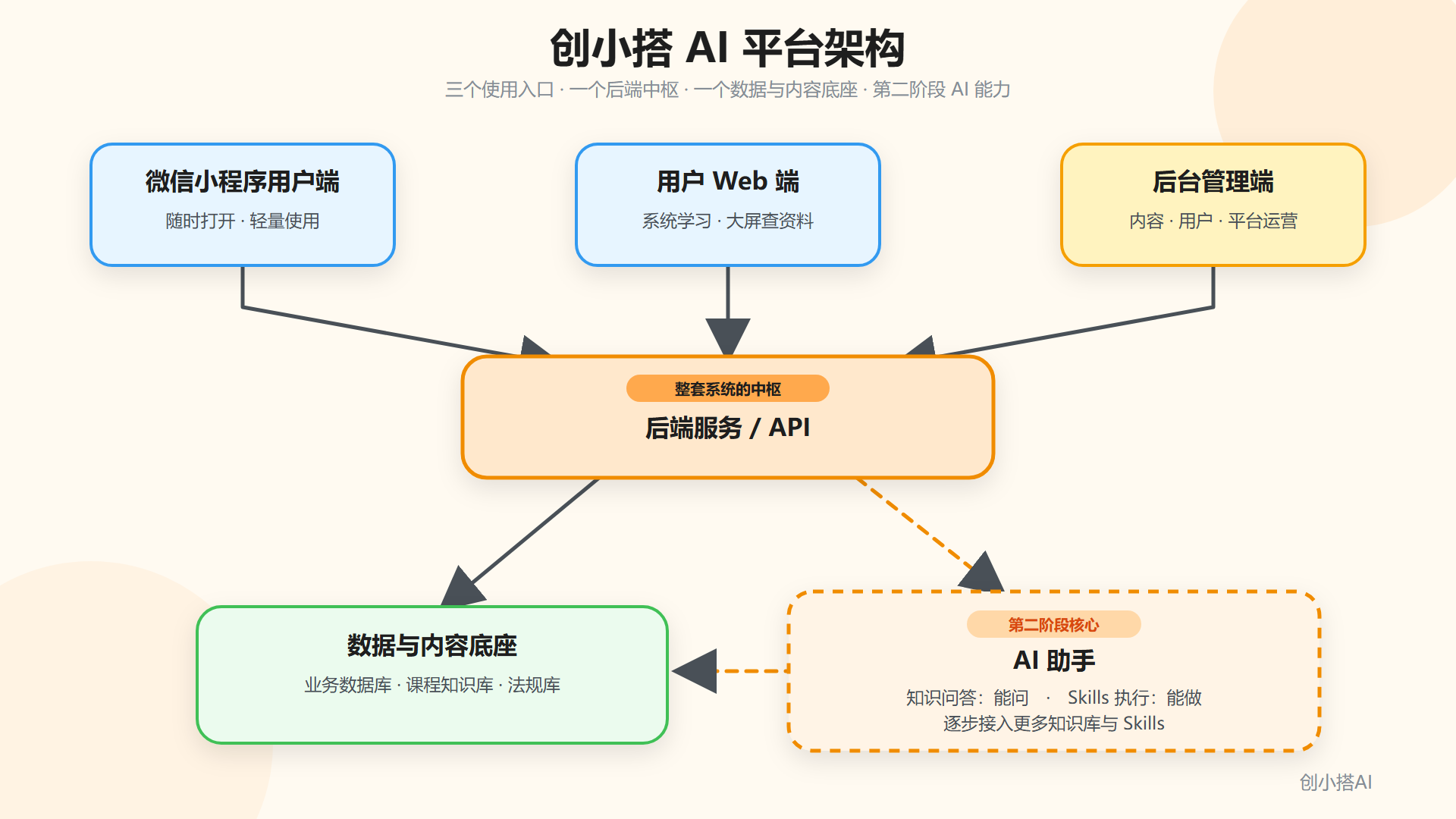 创小搭 AI 平台架构

三个使用入口 · 一个后端中枢 · 一个数据与内容底座 · 第二阶段 AI 能力

微信小程序用户端

随时打开 · 轻量使用

用户 Web 端

系统学习 · 大屏查资料

后台管理端

内容 · 用户 · 平台运营

整套系统的中枢

后端服务 / API

数据与内容底座

业务数据库 · 课程知识库 · 法规库

第二阶段核心

AI 助手

知识问答：能问 · Skills 执行：能做

逐步接入更多知识库与 Skills

创小搭AI